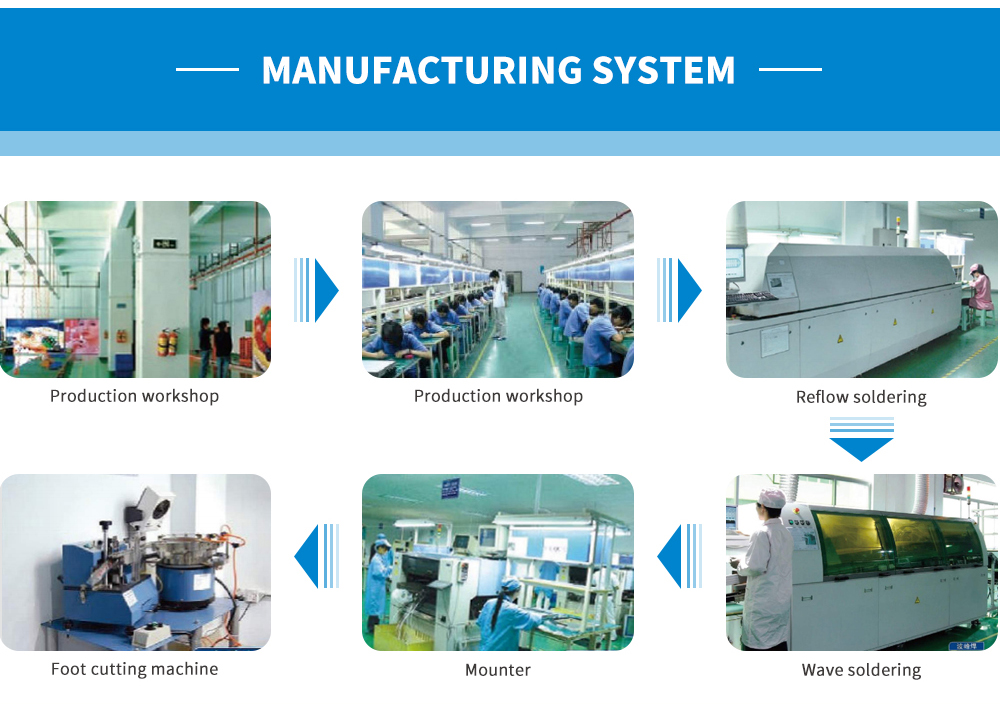 MANUFACTURING SYSTEM

Production workshop

Production workshop

Reflow soldering

Foot cutting machine

Mounter

Wave soldering